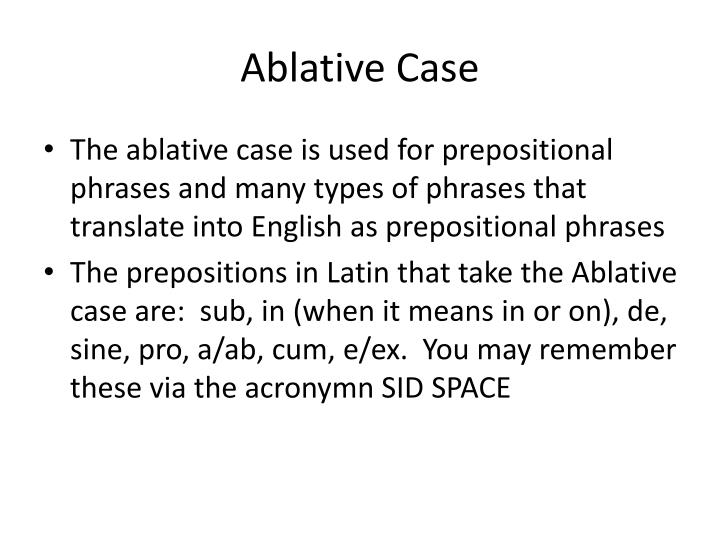 Ablative Case

• The ablative case is used for prepositional phrases and many types of phrases that translate into English as prepositional phrases

• The prepositions in Latin that take the Ablative case are: sub, in (when it means in or on), de, sine, pro, a/ab, cum, e/ex. You may remember these via the acronymn SID SPACE